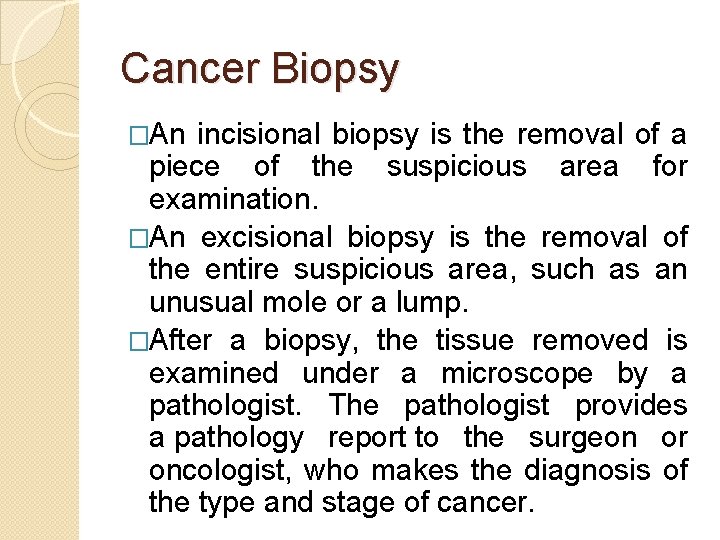 Cancer Biopsy

□An incisional biopsy is the removal of a piece of the suspicious area for examination.

□An excisional biopsy is the removal of the entire suspicious area, such as an unusual mole or a lump.

□After a biopsy, the tissue removed is examined under a microscope by a pathologist. The pathologist provides a pathology report to the surgeon or oncologist, who makes the diagnosis of the type and stage of cancer.